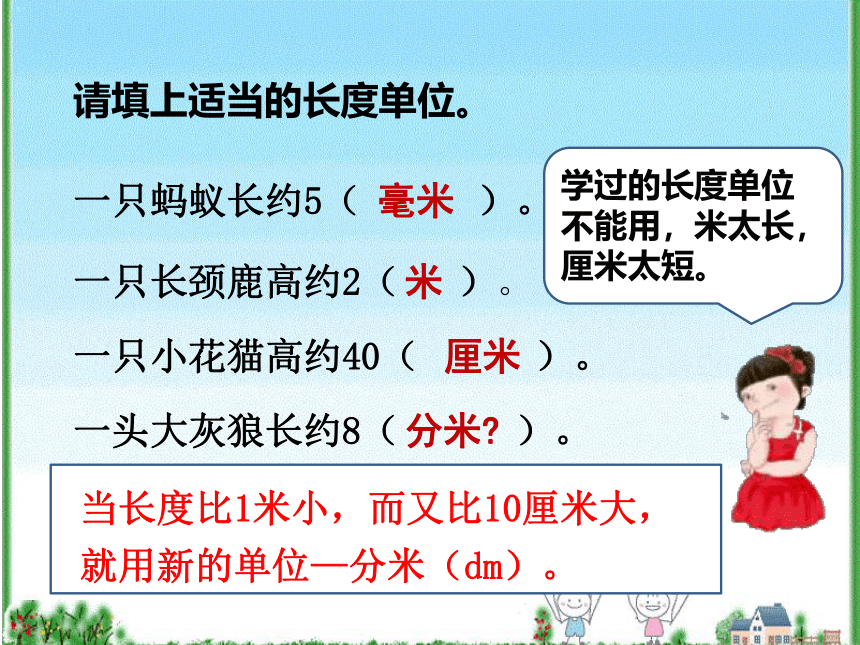 请填上适当的长度单位。

一只蚂蚁长约5（ 毫米 ）。

一只长颈鹿高约2（ 米 ）。

一只小花猫高约40（ 厘米 ）。

一头大灰狼长约8（ 分米? ）。

学过的长度单位不能用，米太长，厘米太短。

当长度比1米小，而又比10厘米大，就用新的单位—分米（dm）。